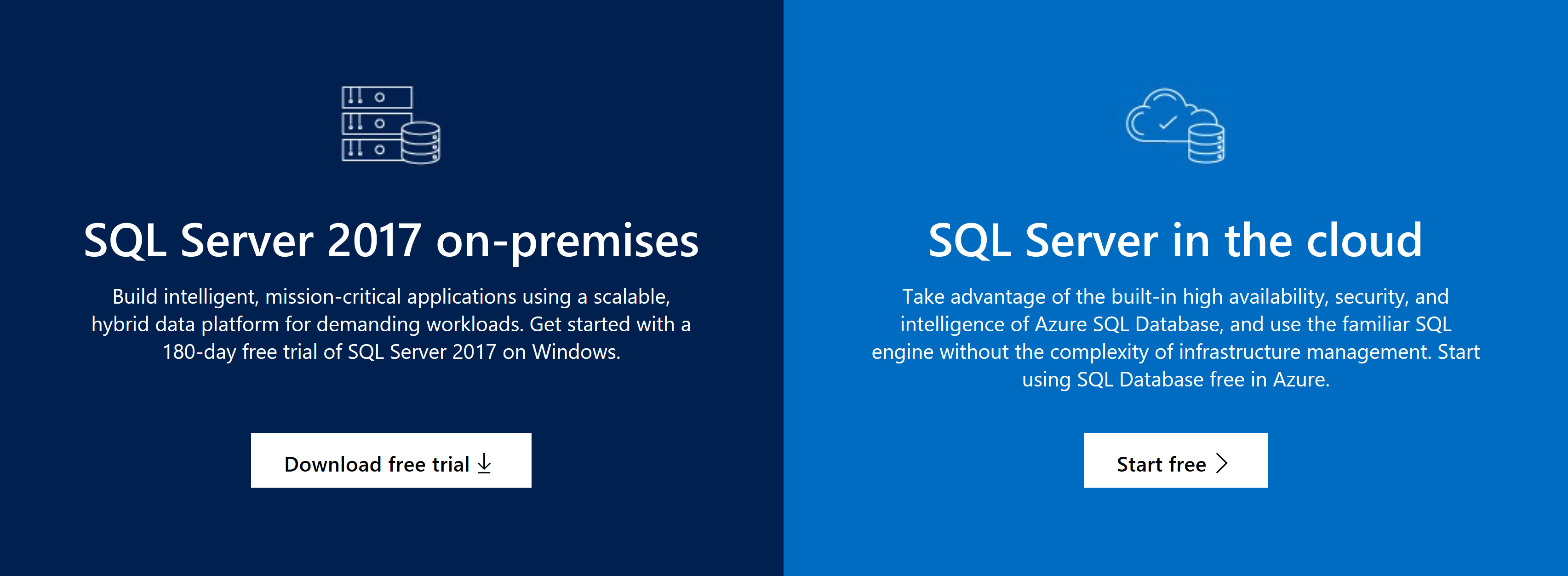 SQL Server 2017 on-premises

Build intelligent, mission-critical applications using a scalable, hybrid data platform for demanding workloads. Get started with a 180-day free trial of SQL Server 2017 on Windows.

Download free trial

SQL Server in the cloud

Take advantage of the built-in high availability, security, and intelligence of Azure SQL Database, and use the familiar SQL engine without the complexity of infrastructure management. Start using SQL Database free in Azure.

Start free